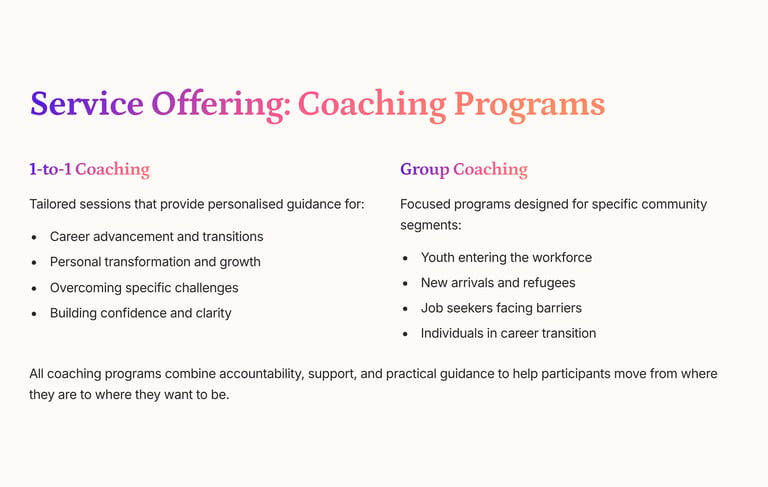 Service Offering: Coaching Programs

1-to-1 Coaching

Tailored sessions that provide personalised guidance for:

- Career advancement and transitions
- Personal transformation and growth
- Overcoming specific challenges
- Building confidence and clarity

Group Coaching

Focused programs designed for specific community segments:

- Youth entering the workforce
- New arrivals and refugees
- Job seekers facing barriers
- Individuals in career transition

All coaching programs combine accountability, support, and practical guidance to help participants move from where they are to where they want to be.